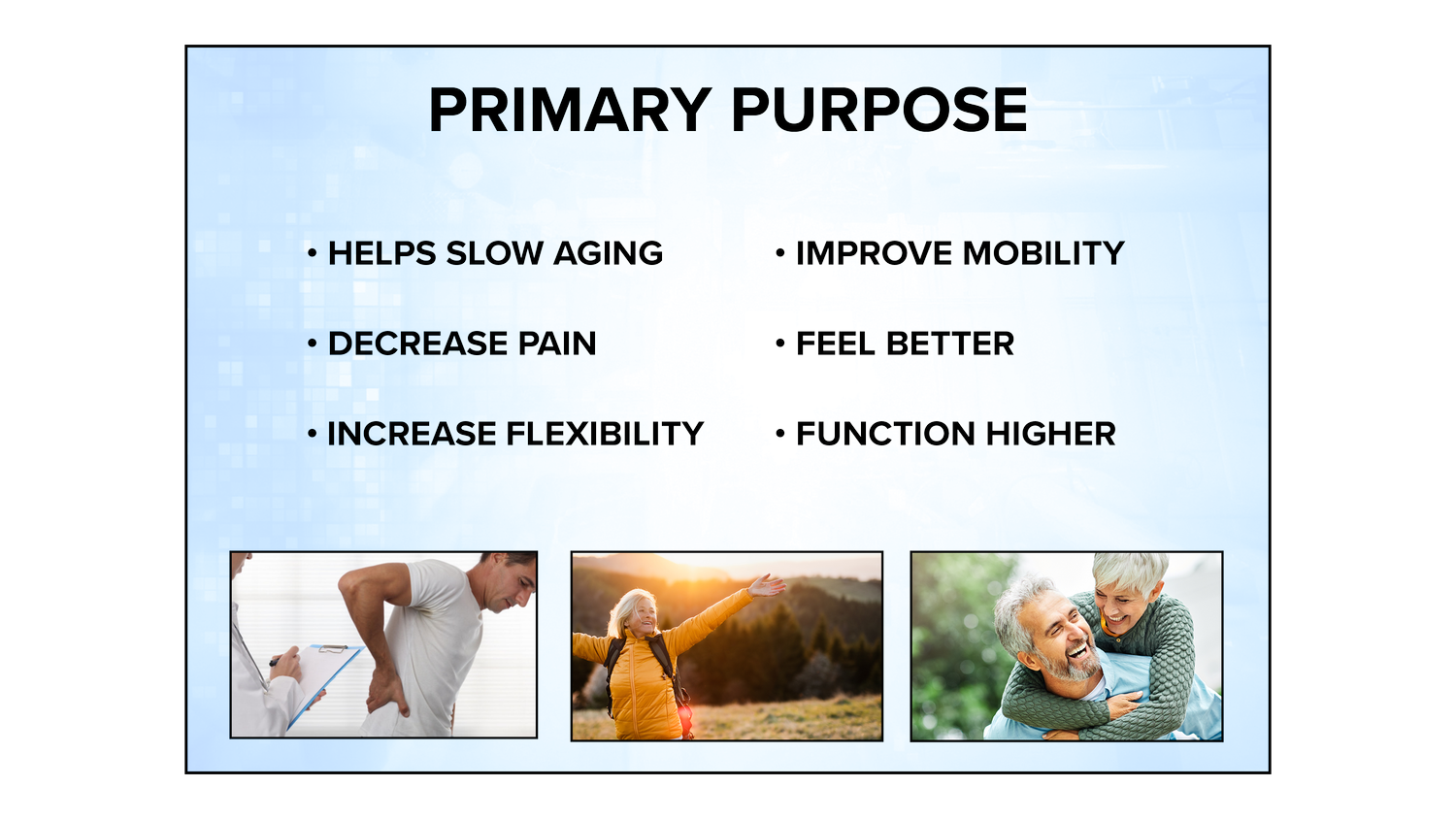 PRIMARY PURPOSE

• HELPS SLOW AGING

• DECREASE PAIN

• INCREASE FLEXIBILITY

• IMPROVE MOBILITY

• FEEL BETTER

• FUNCTION HIGHER